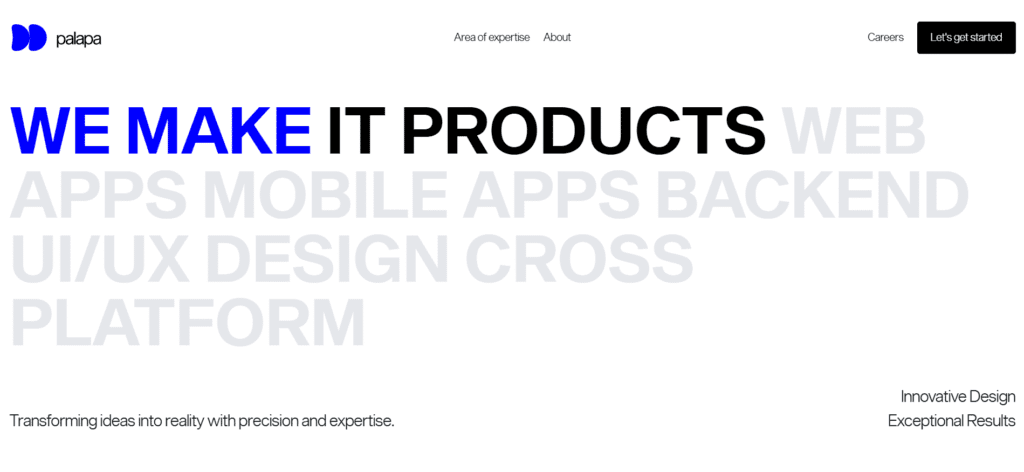 palapa

Area of expertise About

Careers Let's get started

WE MAKE IT PRODUCTS WEB APPS MOBILE APPS BACKEND UI/UX DESIGN CROSS PLATFORM

Transforming ideas into reality with precision and expertise.

Innovative Design
Exceptional Results